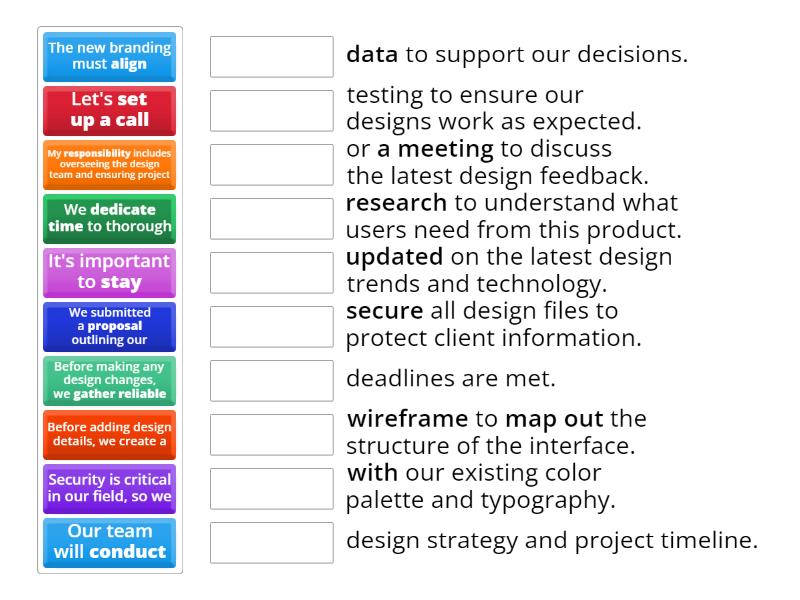 The new branding must align

Let's set up a call

My responsibility includes overseeing the design team and ensuring project

We dedicate time to thorough

It's important to stay

We submitted a proposal outlining our

Before making any design changes, we gather reliable

Before adding design details, we create a

Security is critical in our field, so we

Our team will conduct

data to support our decisions.

testing to ensure our designs work as expected.

or a meeting to discuss the latest design feedback.

research to understand what users need from this product.

updated on the latest design trends and technology.

secure all design files to protect client information.

deadlines are met.

wireframe to map out the structure of the interface.

with our existing color palette and typography.

design strategy and project timeline.